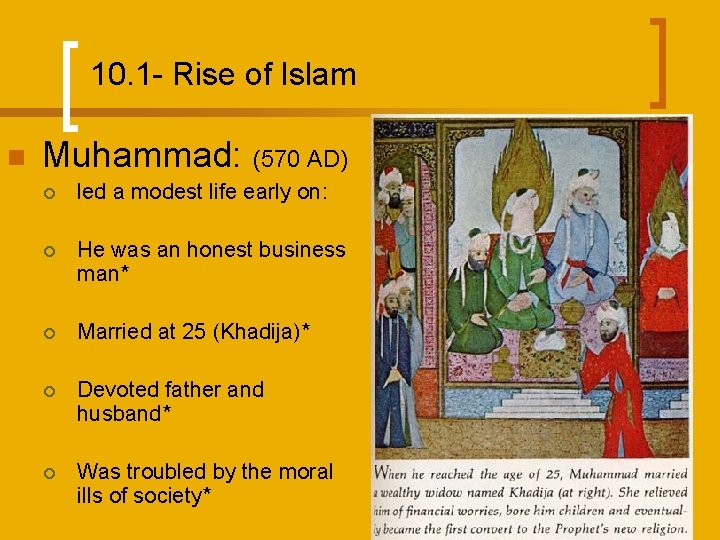 10.1- Rise of Islam

Muhammad: (570 AD)

led a modest life early on:

He was an honest business man*

Married at 25 (Khadija)*

Devoted father and husband*

Was troubled by the moral ills of society*

When he reached the age of 25, Muhammad married a wealthy widow named Khadija (at right). She relieved him of financial worries, bore him children and eventually became the first convert to the Prophet's new religion.